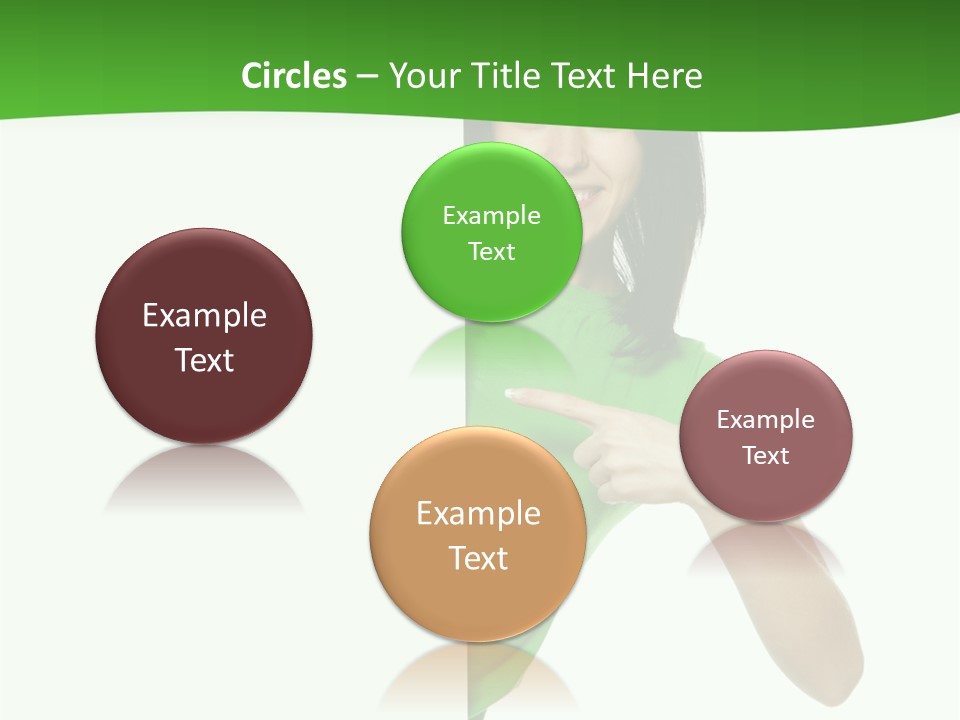 Circles – Your Title Text Here

Example Text

Example Text

Example Text

Example Text